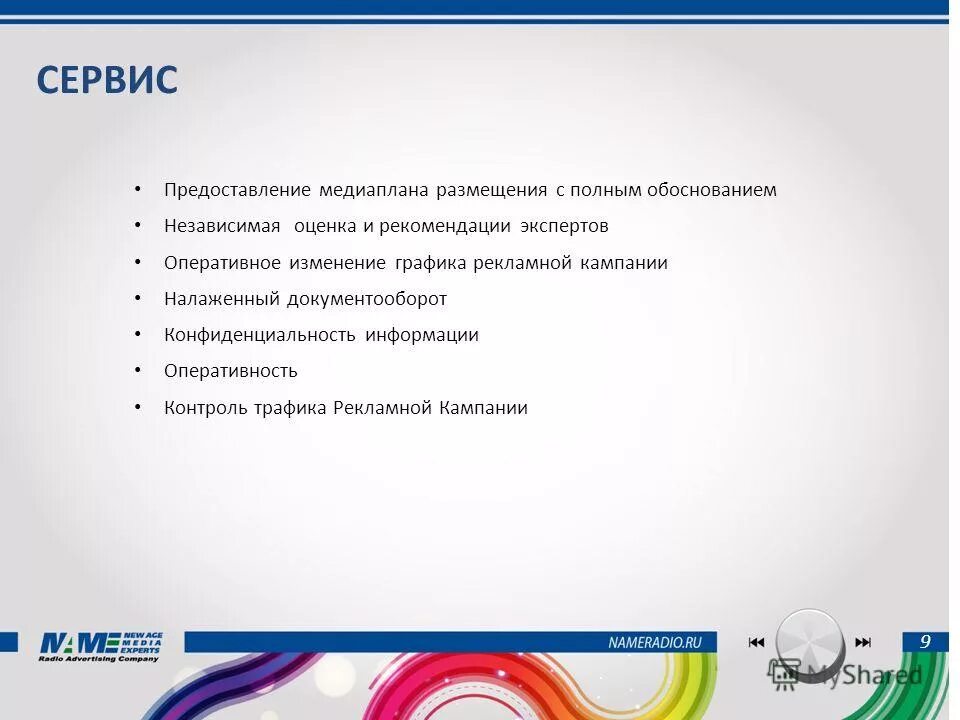 СЕРВИС

• Предоставление медиаплана размещения с полным обоснованием
• Независимая оценка и рекомендации экспертов
• Оперативное изменение графика рекламной кампании
• Налаженный документооборот
• Конфиденциальность информации
• Оперативность
• Контроль трафика Рекламной Кампании

NAME NEW AGE MEDIA EXPERTS
Radio Advertising Company

NAMERADIO.RU

9

MyShared